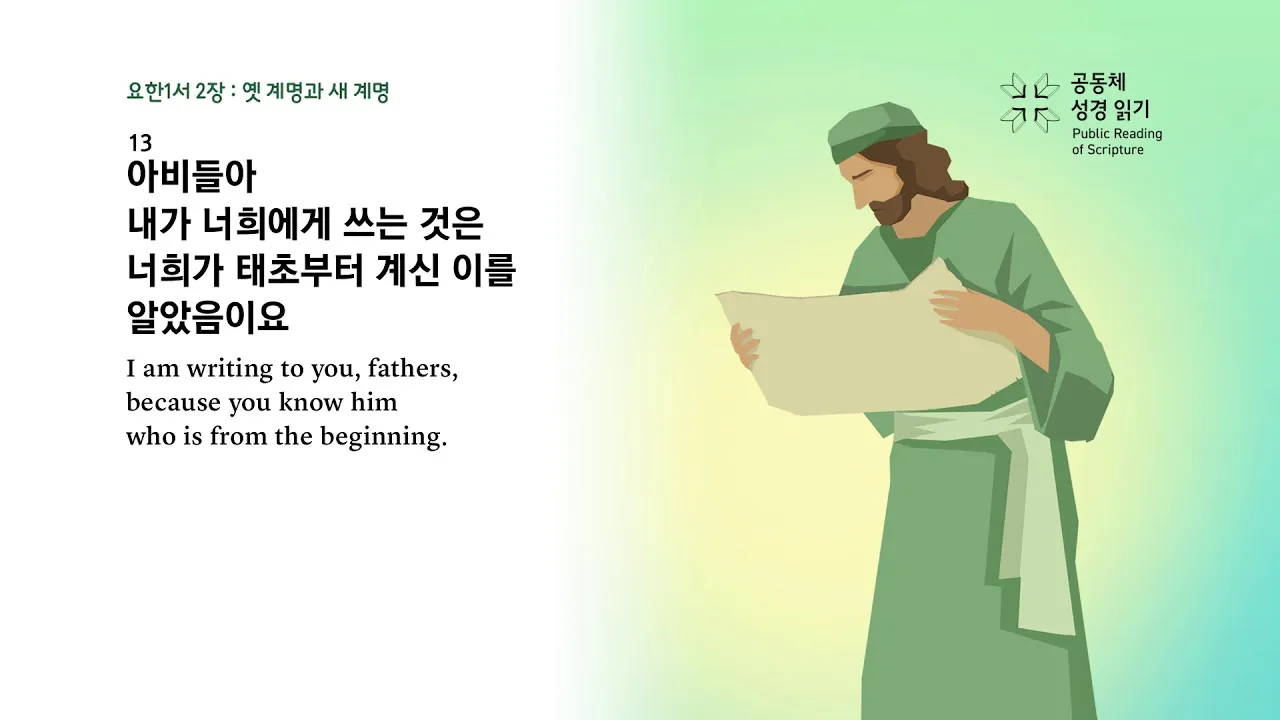 요한1서 2장 : 옛 계명과 새 계명

13
아비들아
내가 너희에게 쓰는 것은
너희가 태초부터 계신 이를
알았음이요

I am writing to you, fathers,
because you know him
who is from the beginning.

공동체
성경 읽기
Public Reading
of Scripture